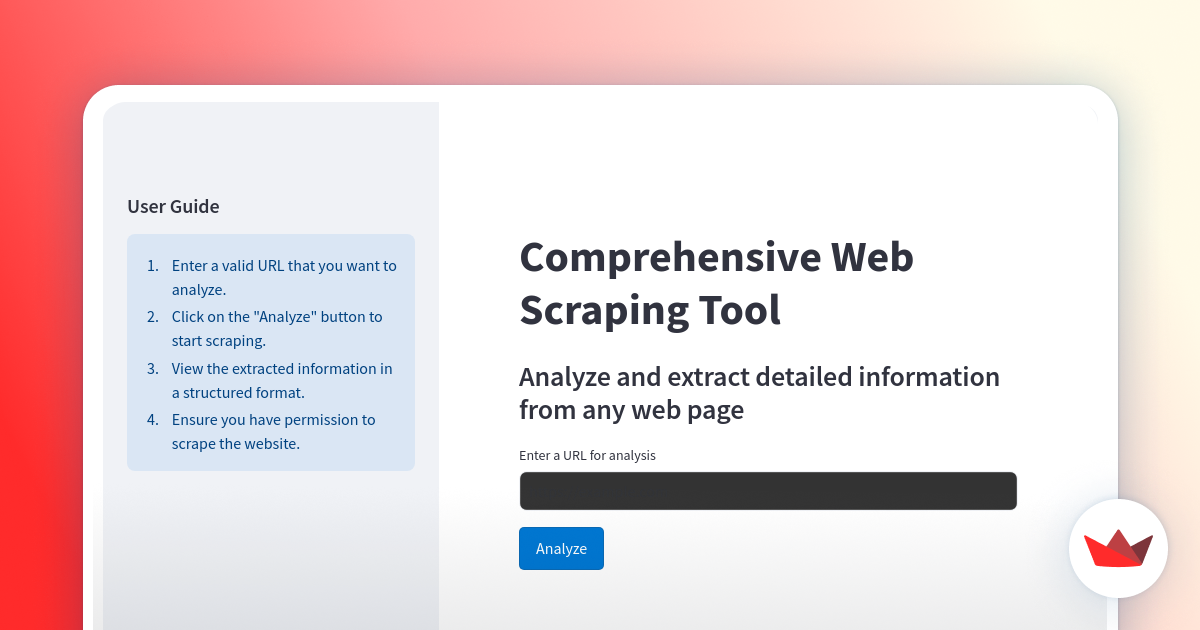 User Guide

1. Enter a valid URL that you want to analyze.
2. Click on the "Analyze" button to start scraping.
3. View the extracted information in a structured format.
4. Ensure you have permission to scrape the website.

Comprehensive Web Scraping Tool

Analyze and extract detailed information from any web page

Enter a URL for analysis

Analyze